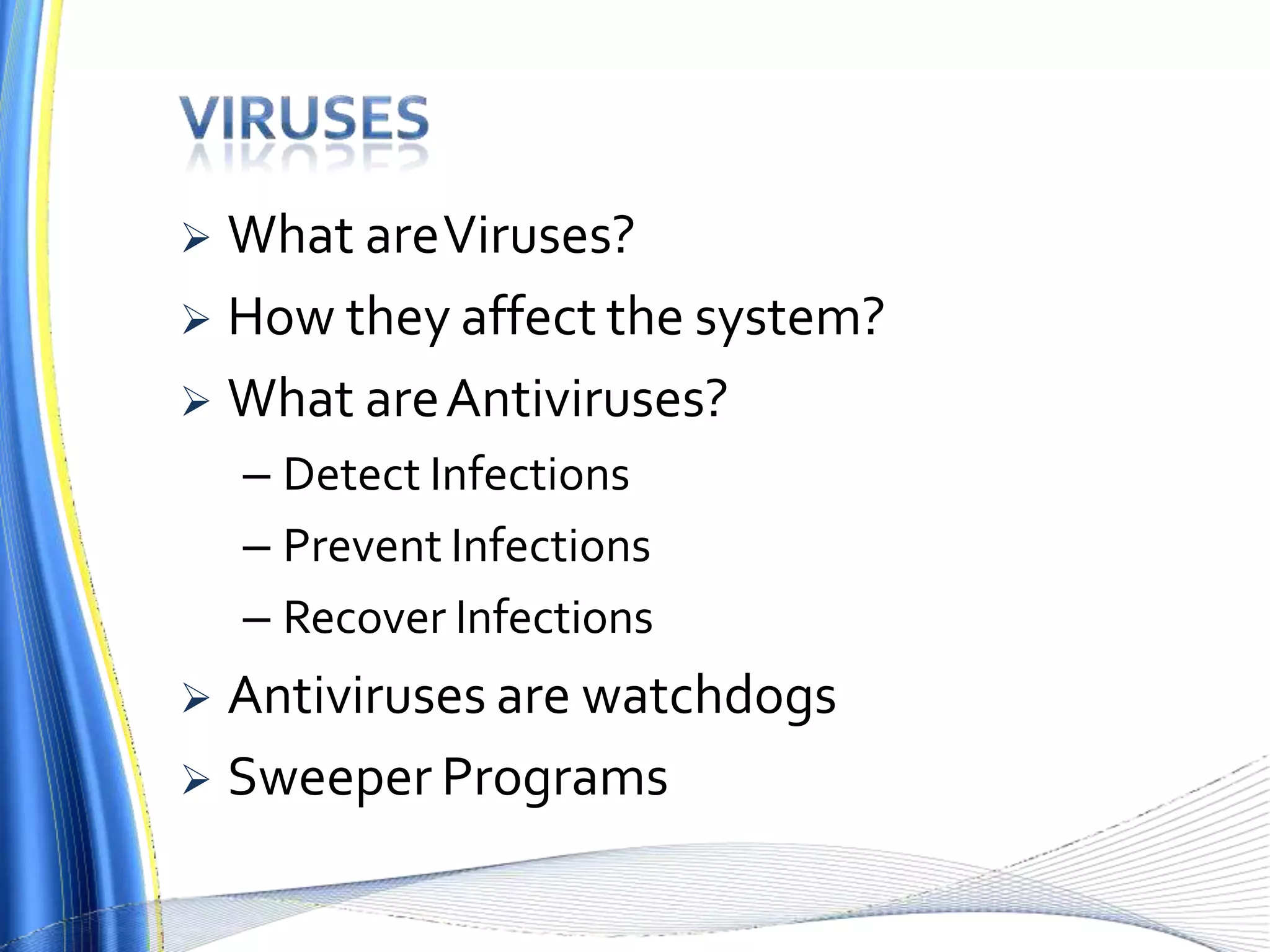 VIRUSES

➢ What are Viruses?
➢ How they affect the system?
➢ What are Antiviruses?
– Detect Infections
– Prevent Infections
– Recover Infections
➢ Antiviruses are watchdogs
➢ Sweeper Programs